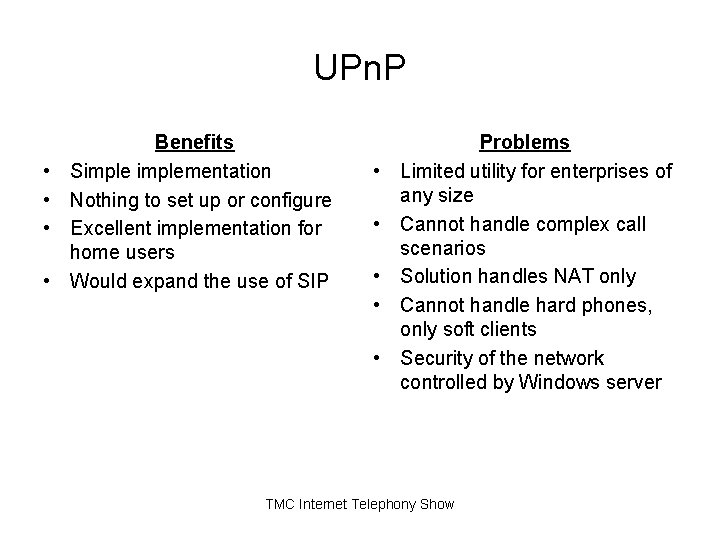 UPnP

Benefits

• Simple implementation
• Nothing to set up or configure
• Excellent implementation for home users
• Would expand the use of SIP

Problems

• Limited utility for enterprises of any size
• Cannot handle complex call scenarios
• Solution handles NAT only
• Cannot handle hard phones, only soft clients
• Security of the network controlled by Windows server

TMC Internet Telephony Show